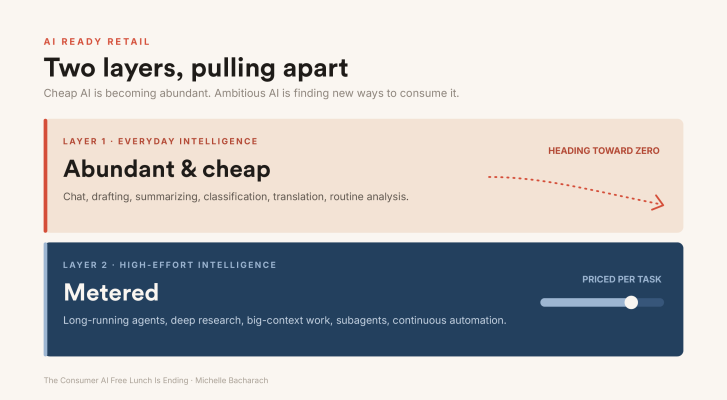 AI READY RETAIL

Two layers, pulling apart

Cheap AI is becoming abundant. Ambitious AI is finding new ways to consume it.

LAYER 1 · EVERYDAY INTELLIGENCE

Abundant & cheap

Chat, drafting, summarizing, classification, translation, routine analysis.

HEADING TOWARD ZERO

LAYER 2 · HIGH-EFFORT INTELLIGENCE

Metered

Long-running agents, deep research, big-context work, subagents, continuous automation.

PRICED PER TASK

The Consumer AI Free Lunch Is Ending · Michelle Bacharach